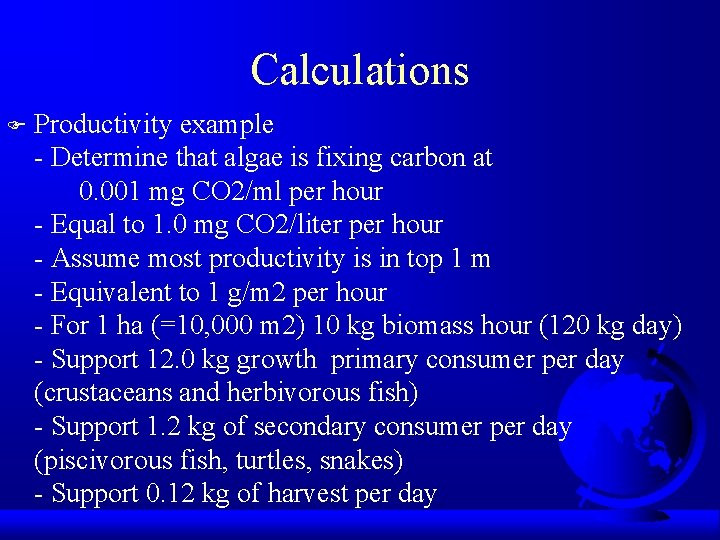 Calculations

Productivity example
- Determine that algae is fixing carbon at 0.001 mg CO2/ml per hour
- Equal to 1.0 mg CO2/liter per hour
- Assume most productivity is in top 1 m
- Equivalent to 1 g/m2 per hour
- For 1 ha (=10,000 m2) 10 kg biomass hour (120 kg day)
- Support 12.0 kg growth primary consumer per day (crustaceans and herbivorous fish)
- Support 1.2 kg of secondary consumer per day (piscivorous fish, turtles, snakes)
- Support 0.12 kg of harvest per day